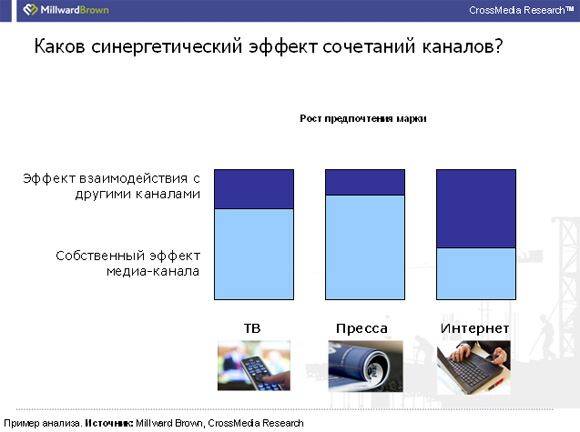 MillwardBrown

CrossMedia Research™

Каков синергетический эффект сочетаний каналов?

Рост предпочтения марки

Эффект взаимодействия с другими каналами

Собственный эффект медиа-канала

ТВ

Пресса

Интернет

Пример анализа. Источник: Millward Brown, CrossMedia Research